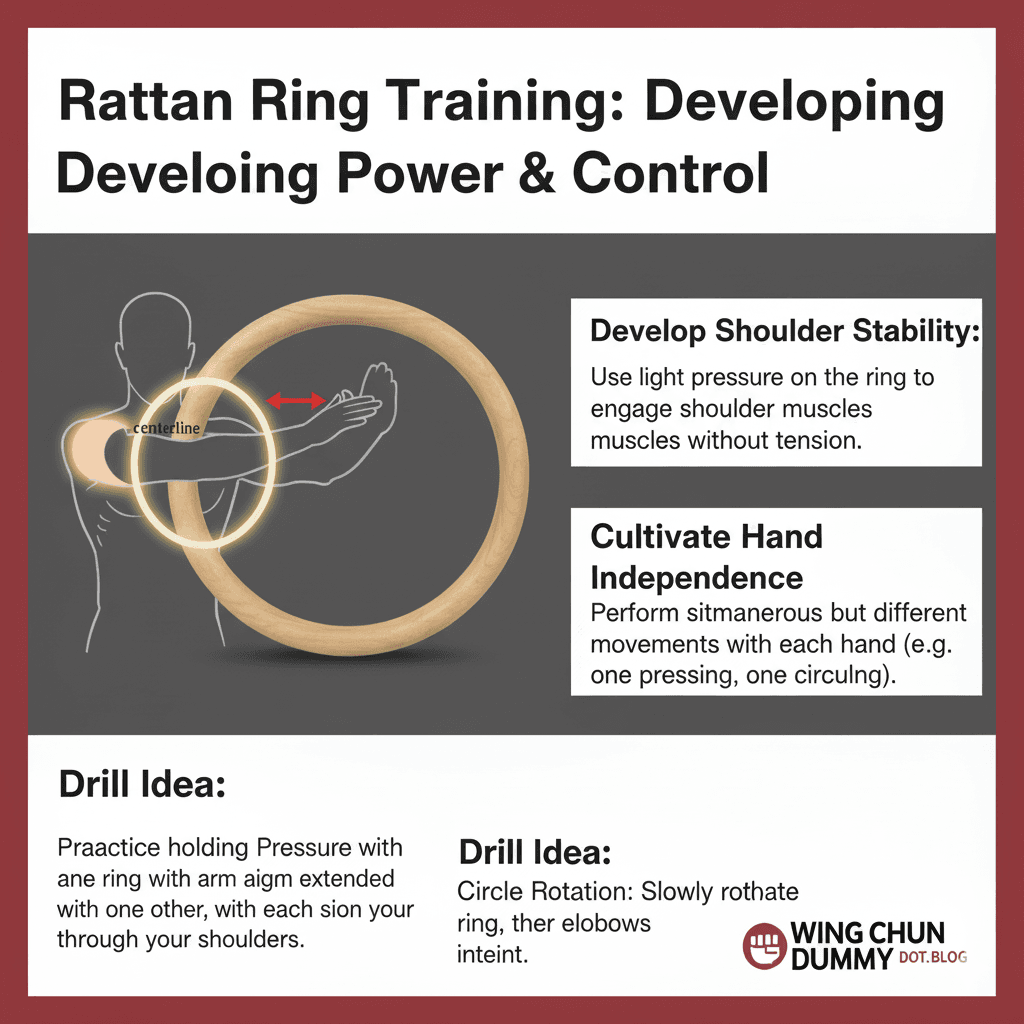 Rattan Ring Training: Developing Develoing Power & Control

centerline

Develop Shoulder Stability:

Use light pressure on the ring to engage shoulder muscles muscles without tension.

Cultivate Hand Independence

Perform sitmanerous but different movements with each hand (e.g. one pressing, one circulng).

Drill Idea:

Praactice holding Pressure with ane ring with arm aigm extended with one other, with each sion your through your shoulders.

Drill Idea:

Circle Rotation: Slowly rothate ring, ther elobows inteint.

WING CHUN DUMMY DOT.BLOG